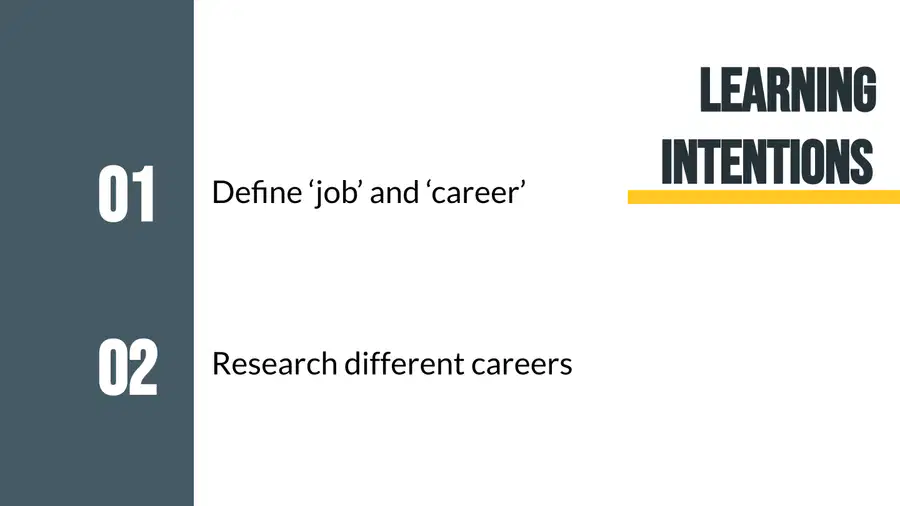 LEARNING INTENTIONS

01 Define 'job' and 'career'

02 Research different careers